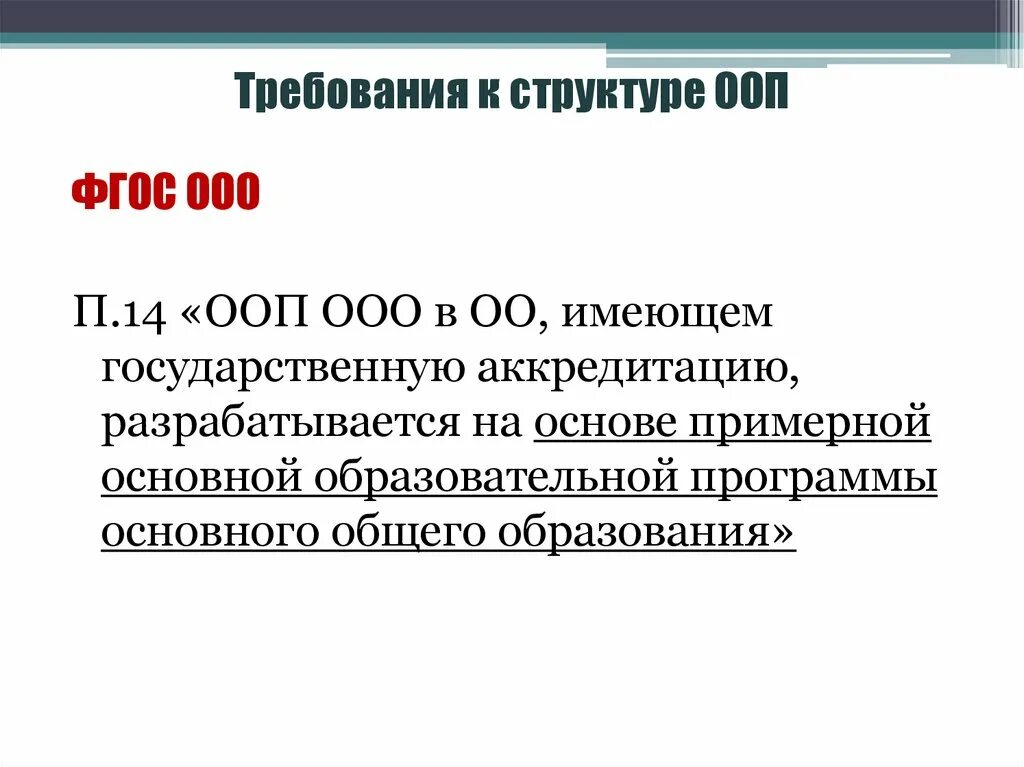 Требования к структуре ООП

ФГОС ООО

П.14 «ООП ООО в ОО, имеющем государственную аккредитацию, разрабатывается на основе примерной основной образовательной программы основного общего образования»